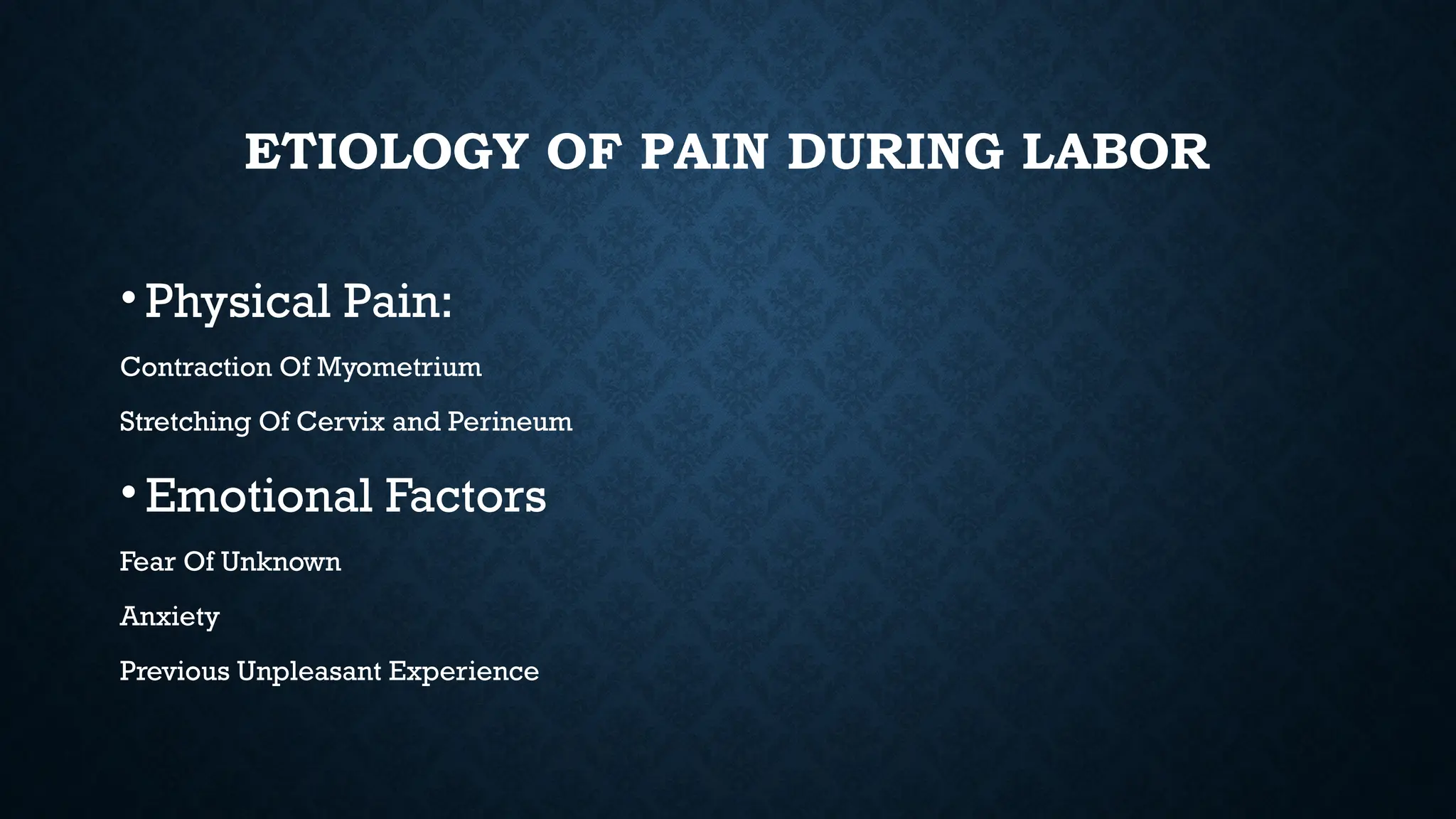 ETIOLOGY OF PAIN DURING LABOR

• Physical Pain:

Contraction Of Myometrium

Stretching Of Cervix and Perineum

• Emotional Factors

Fear Of Unknown

Anxiety

Previous Unpleasant Experience